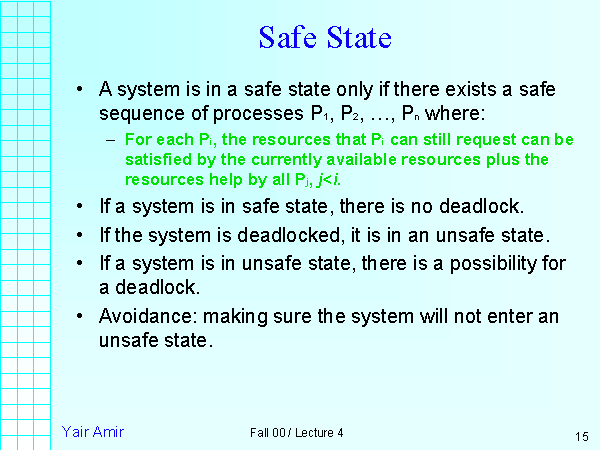 Safe State

• A system is in a safe state only if there exists a safe sequence of processes $P_1$, $P_2$, …, $P_n$ where:

– For each $P_i$, the resources that $P_i$ can still request can be satisfied by the currently available resources plus the resources help by all $P_j$, $j<i$.

• If a system is in safe state, there is no deadlock.

• If the system is deadlocked, it is in an unsafe state.

• If a system is in unsafe state, there is a possibility for a deadlock.

• Avoidance: making sure the system will not enter an unsafe state.

Yair Amir

Fall 00 / Lecture 4

15